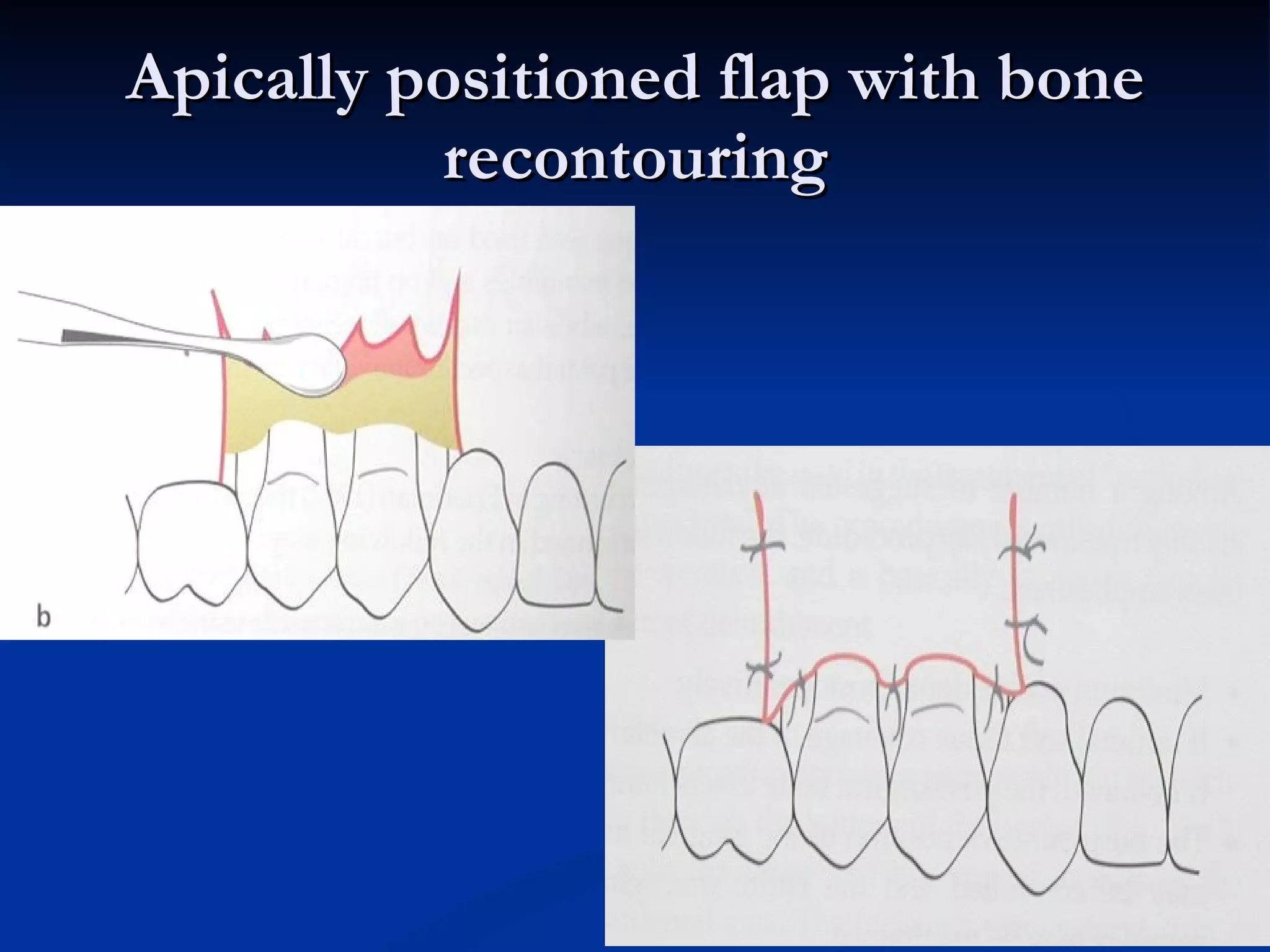 Apically positioned flap with bone recontouring

b